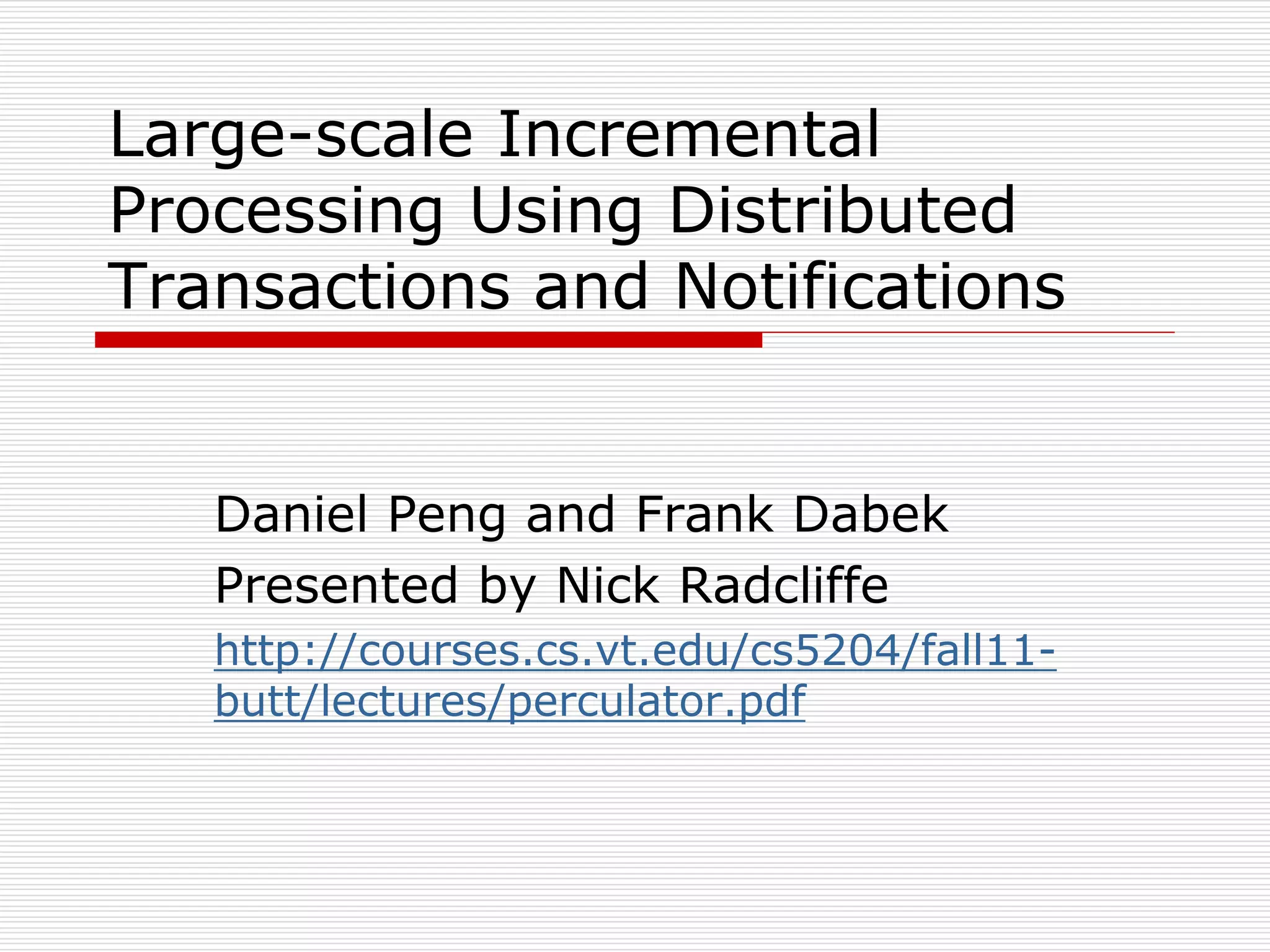 Large-scale Incremental Processing Using Distributed Transactions and Notifications

Daniel Peng and Frank Dabek

Presented by Nick Radcliffe

http://courses.cs.vt.edu/cs5204/fall11-butt/lectures/perculator.pdf